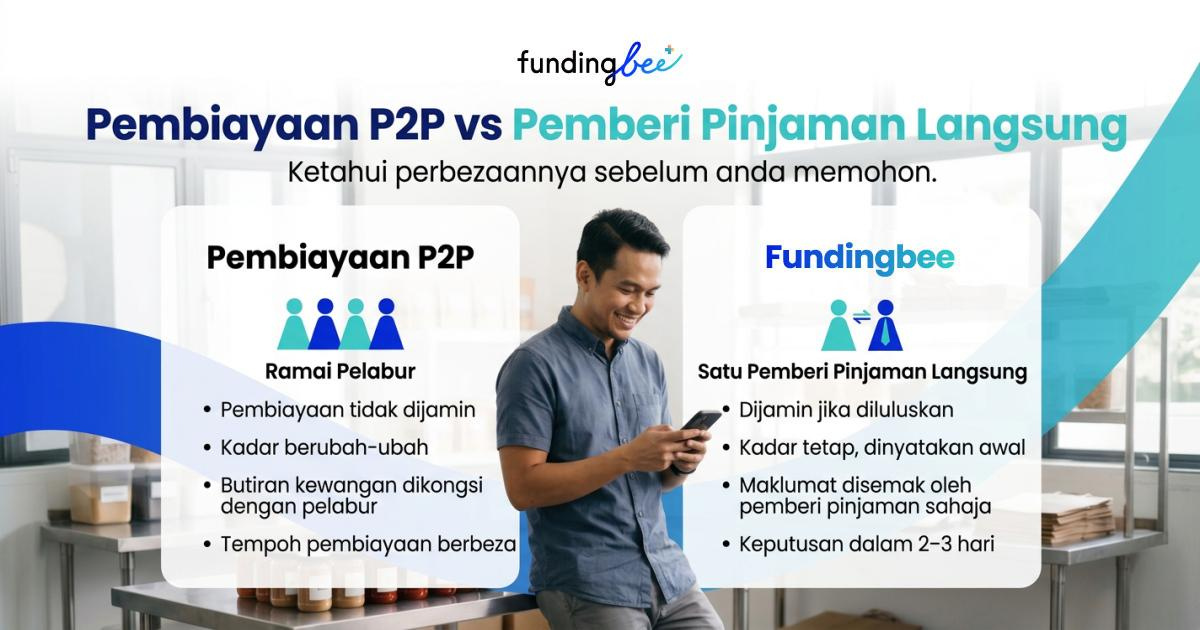 fundingbee

Pembiayaan P2P vs Pemberi Pinjaman Langsung

Ketahui perbezaannya sebelum anda memohon.

Pembiayaan P2P

Ramai Pelabur

• Pembiayaan tidak dijamin
• Kadar berubah-ubah
• Butiran kewangan dikongsi dengan pelabur
• Tempoh pembiayaan berbeza

Fundingbee

Satu Pemberi Pinjaman Langsung

• Dijamin jika diluluskan
• Kadar tetap, dinyatakan awal
• Maklumat disemak oleh pemberi pinjaman sahaja
• Keputusan dalam 2–3 hari